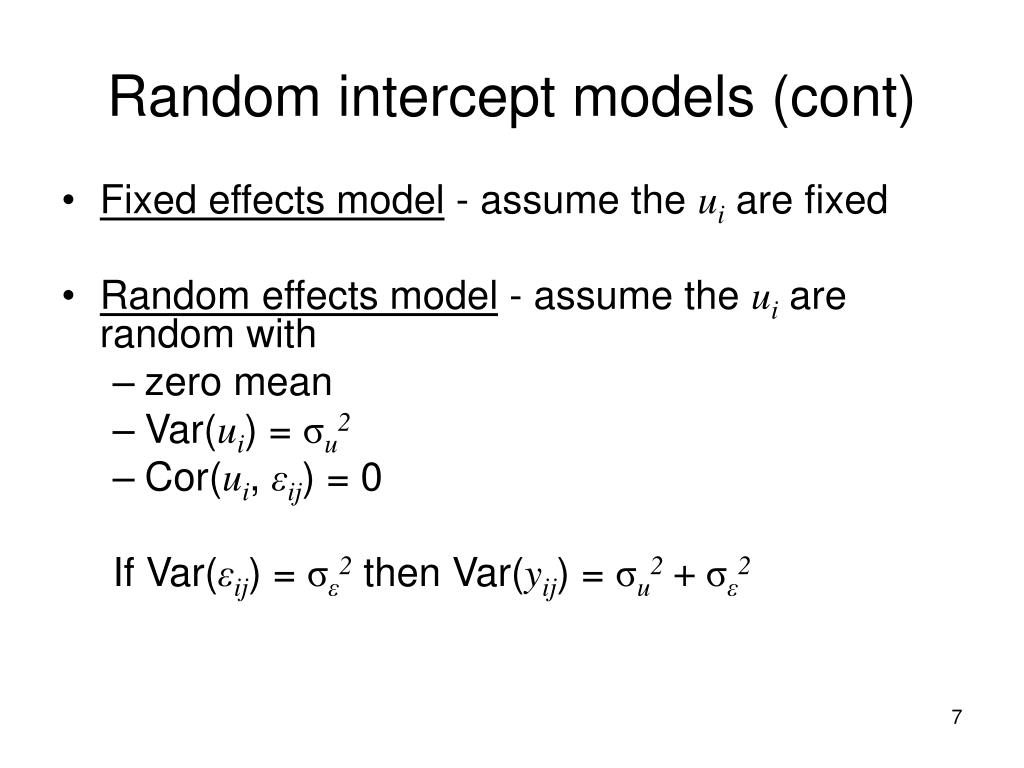 Random intercept models (cont)

• Fixed effects model - assume the $u_i$ are fixed

• Random effects model - assume the $u_i$ are random with
– zero mean
– Var($u_i$) = $\sigma_u^2$
– Cor($u_i$, $\varepsilon_{ij}$) = 0

If Var($\varepsilon_{ij}$) = $\sigma_\varepsilon^2$ then Var($y_{ij}$) = $\sigma_u^2 + \sigma_\varepsilon^2$

7